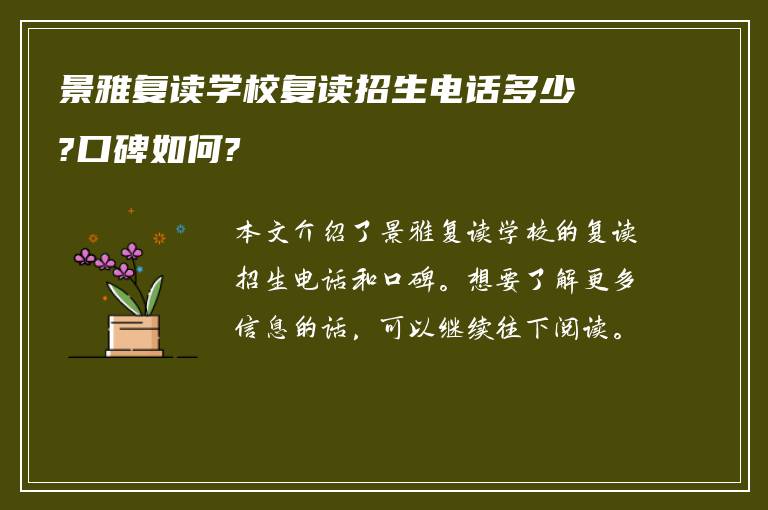 景雅复读学校复读招生电话多少?口碑如何?

本文介绍了景雅复读学校的复读招生电话和口碑。想要了解更多信息的话，可以继续往下阅读。